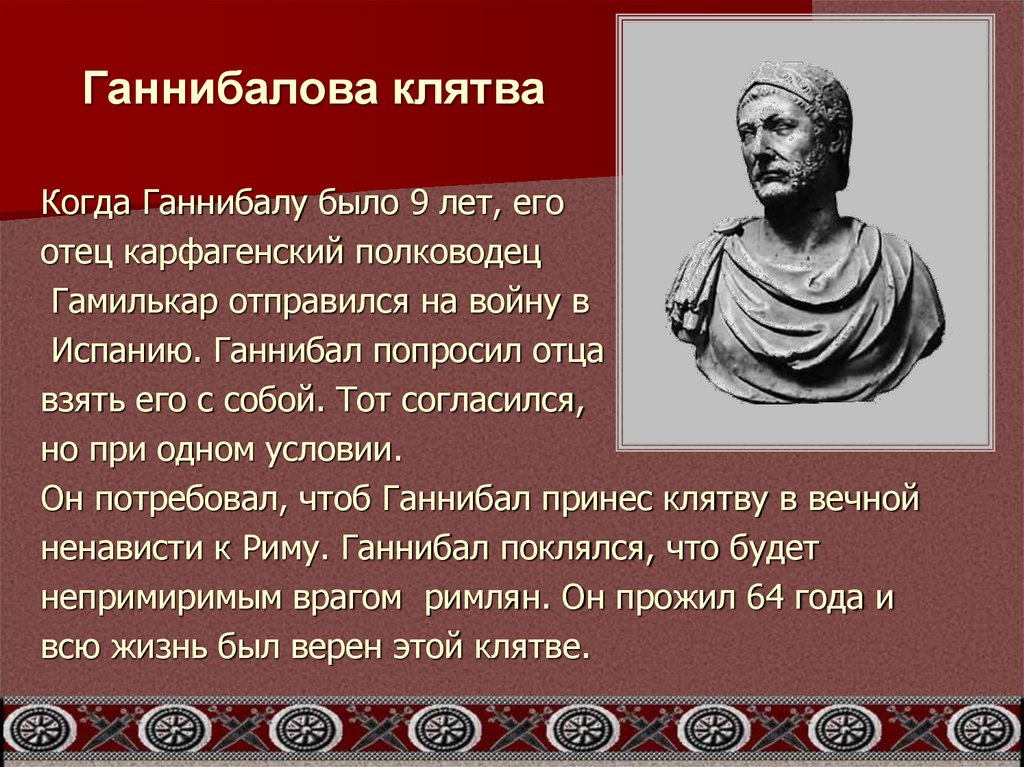 Ганнибалова клятва

Когда Ганнибалу было 9 лет, его отец карфагенский полководец Гамилькар отправился на войну в Испанию. Ганнибал попросил отца взять его с собой. Тот согласился, но при одном условии.
Он потребовал, чтоб Ганнибал принес клятву в вечной ненависти к Риму. Ганнибал поклялся, что будет непримиримым врагом римлян. Он прожил 64 года и всю жизнь был верен этой клятве.